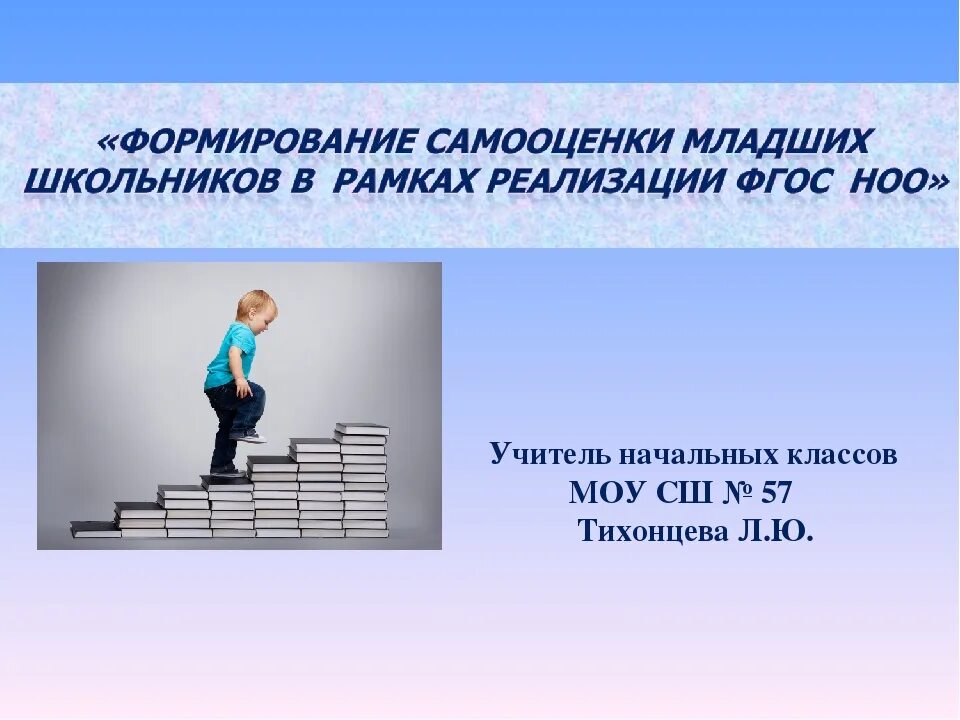 «ФОРМИРОВАНИЕ САМООЦЕНКИ МЛАДШИХ ШКОЛЬНИКОВ В РАМКАХ РЕАЛИЗАЦИИ ФГОС НОО»

Учитель начальных классов
МОУ СШ № 57
Тихонцева Л.Ю.